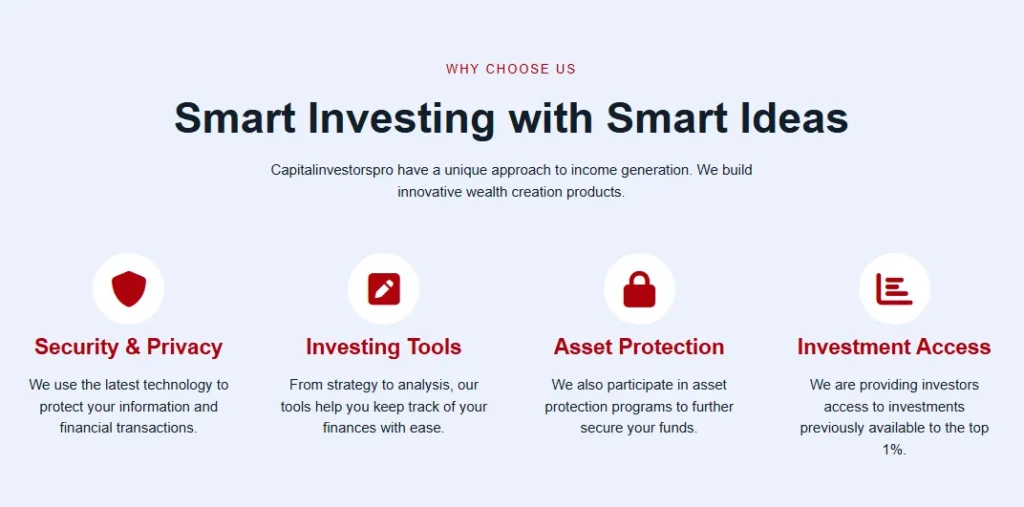 WHY CHOOSE US

Smart Investing with Smart Ideas

Capitalinvestorspro have a unique approach to income generation. We build innovative wealth creation products.

Security & Privacy

We use the latest technology to protect your information and financial transactions.

Investing Tools

From strategy to analysis, our tools help you keep track of your finances with ease.

Asset Protection

We also participate in asset protection programs to further secure your funds.

Investment Access

We are providing investors access to investments previously available to the top 1%.